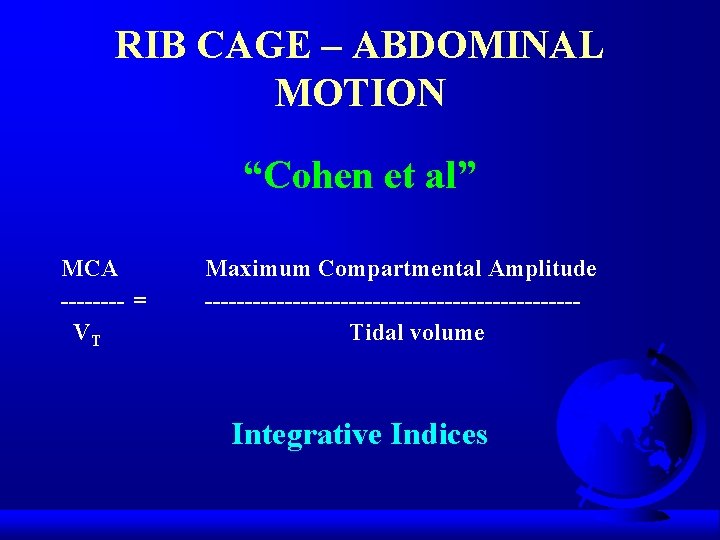 RIB CAGE – ABDOMINAL MOTION

“Cohen et al”

$\frac{MCA}{V_T} = \frac{\text{Maximum Compartmental Amplitude}}{\text{Tidal volume}}$

Integrative Indices